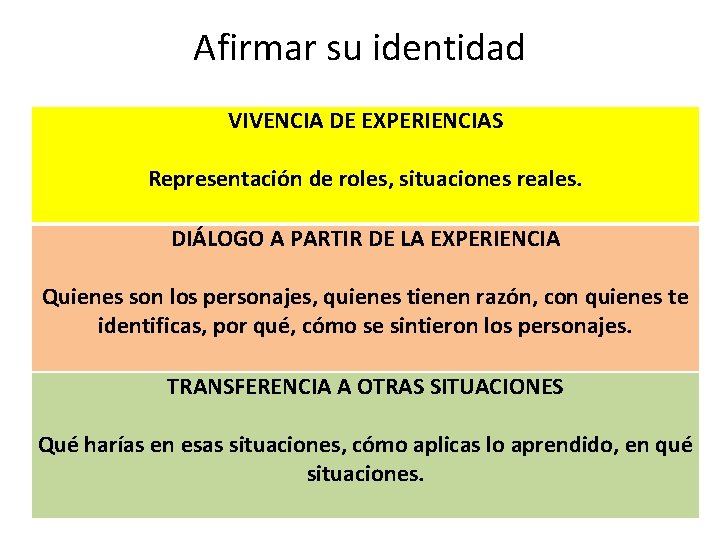 Afirmar su identidad

VIVENCIA DE EXPERIENCIAS

Representación de roles, situaciones reales.

DIÁLOGO A PARTIR DE LA EXPERIENCIA

Quienes son los personajes, quienes tienen razón, con quienes te identificas, por qué, cómo se sintieron los personajes.

TRANSFERENCIA A OTRAS SITUACIONES

Qué harías en esas situaciones, cómo aplicas lo aprendido, en qué situaciones.